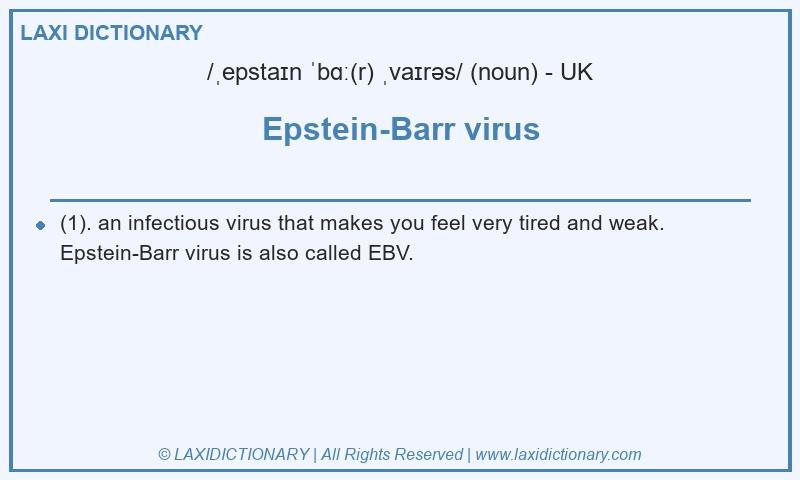 LAXI DICTIONARY

/ˌepstaɪn ˈbɑː(r) ˌvaɪrəs/ (noun) - UK

Epstein-Barr virus

(1). an infectious virus that makes you feel very tired and weak. Epstein-Barr virus is also called EBV.

© LAXIDICTIONARY | All Rights Reserved | www.laxidictionary.com